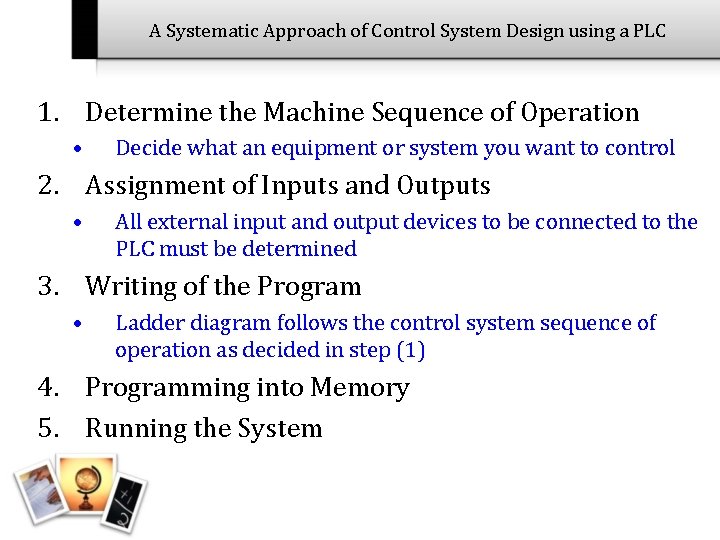 A Systematic Approach of Control System Design using a PLC

1. Determine the Machine Sequence of Operation
• Decide what an equipment or system you want to control

2. Assignment of Inputs and Outputs
• All external input and output devices to be connected to the PLC must be determined

3. Writing of the Program
• Ladder diagram follows the control system sequence of operation as decided in step (1)

4. Programming into Memory

5. Running the System